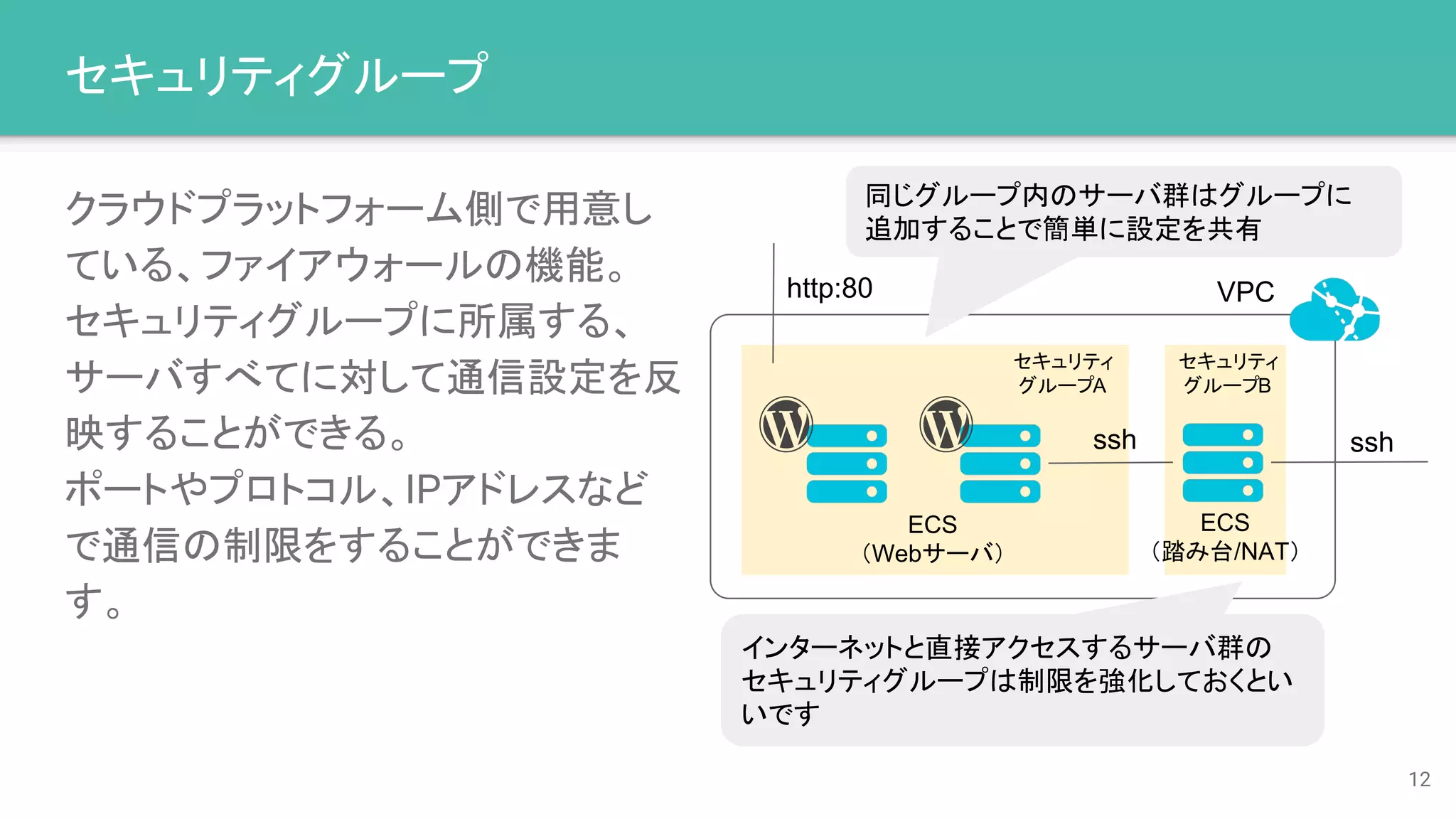 セキュリティグループ

クラウドプラットフォーム側で用意している、ファイアウォールの機能。セキュリティグループに所属する、サーバすべてに対して通信設定を反映することができる。
ポートやプロトコル、IPアドレスなどで通信の制限をすることができます。

同じグループ内のサーバ群はグループに追加することで簡単に設定を共有

http:80

VPC

セキュリティグループA

セキュリティグループB

ssh

ssh

ECS
（Webサーバ）

ECS
（踏み台/NAT）

インターネットと直接アクセスするサーバ群のセキュリティグループは制限を強化しておくといいです

12